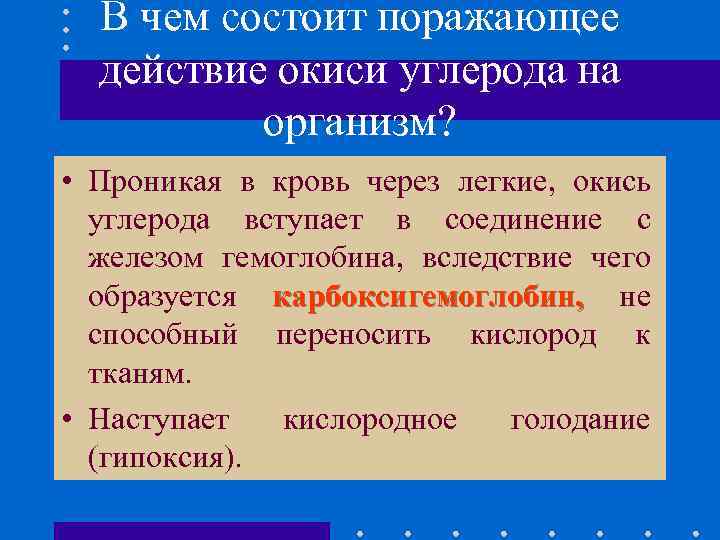 В чем состоит поражающее действие окиси углерода на организм?

• Проникая в кровь через легкие, окись углерода вступает в соединение с железом гемоглобина, вследствие чего образуется карбоксигемоглобин, не способный переносить кислород к тканям.

• Наступает кислородное голодание (гипоксия).